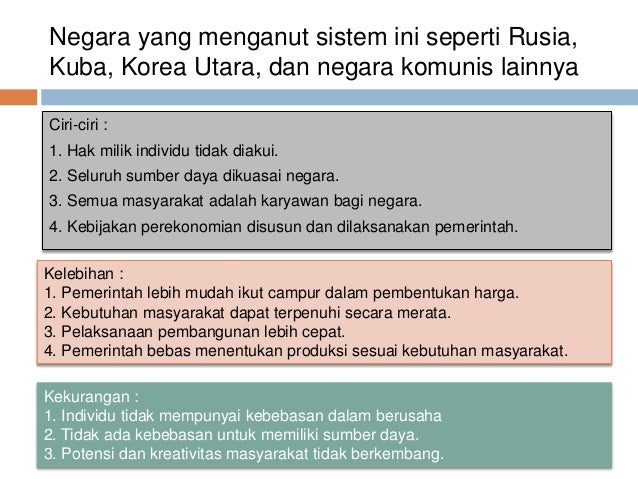 Negara yang menganut sistem ini seperti Rusia, Kuba, Korea Utara, dan negara komunis lainnya

Ciri-ciri :
1. Hak milik individu tidak diakui.
2. Seluruh sumber daya dikuasai negara.
3. Semua masyarakat adalah karyawan bagi negara.
4. Kebijakan perekonomian disusun dan dilaksanakan pemerintah.

Kelebihan :
1. Pemerintah lebih mudah ikut campur dalam pembentukan harga.
2. Kebutuhan masyarakat dapat terpenuhi secara merata.
3. Pelaksanaan pembangunan lebih cepat.
4. Pemerintah bebas menentukan produksi sesuai kebutuhan masyarakat.

Kekurangan :
1. Individu tidak mempunyai kebebasan dalam berusaha
2. Tidak ada kebebasan untuk memiliki sumber daya.
3. Potensi dan kreativitas masyarakat tidak berkembang.